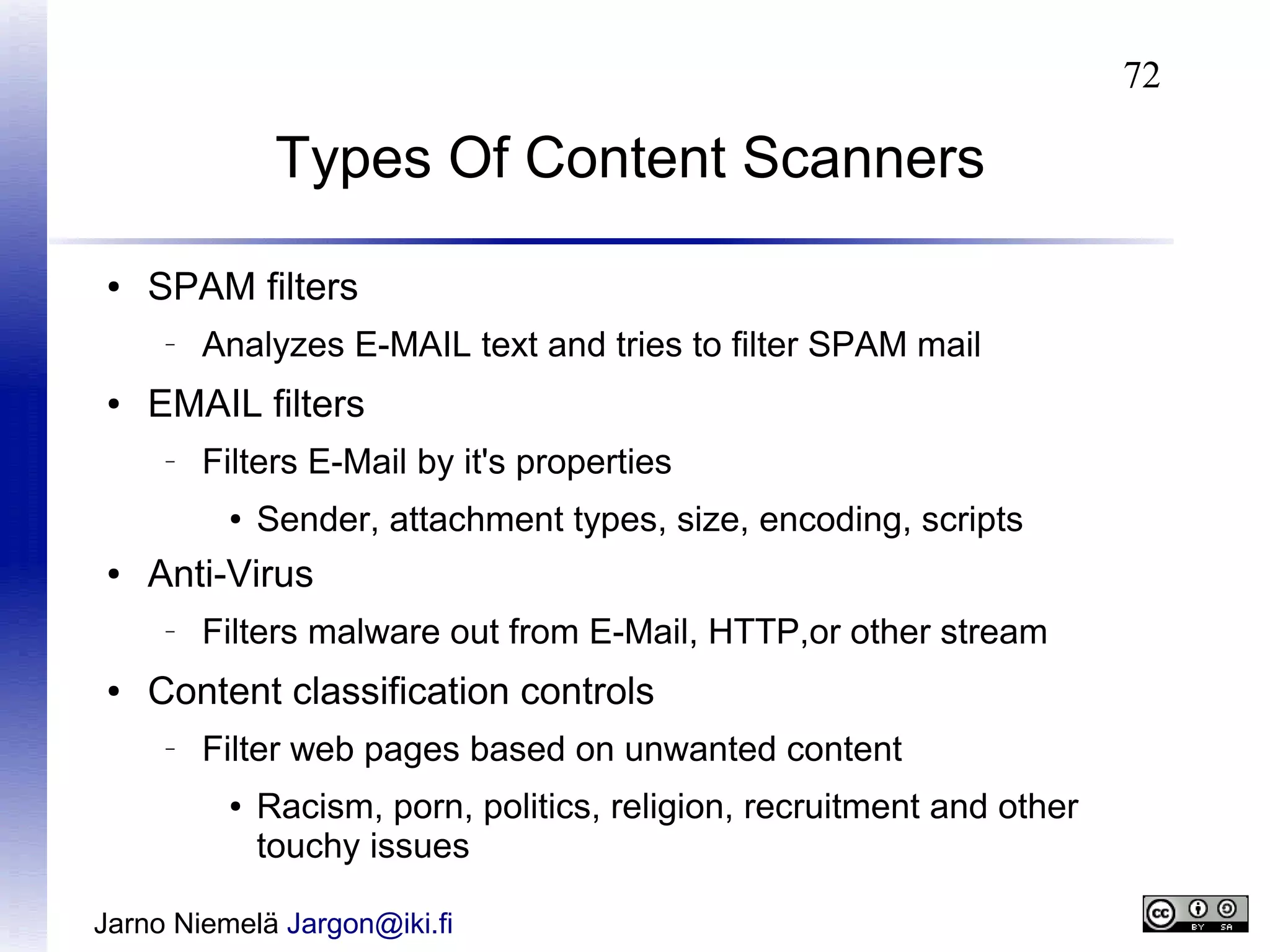 72

Types Of Content Scanners

• SPAM filters
  – Analyzes E-MAIL text and tries to filter SPAM mail
• EMAIL filters
  – Filters E-Mail by it's properties
    • Sender, attachment types, size, encoding, scripts
• Anti-Virus
  – Filters malware out from E-Mail, HTTP,or other stream
• Content classification controls
  – Filter web pages based on unwanted content
    • Racism, porn, politics, religion, recruitment and other touchy issues

Jarno Niemelä Jargon@iki.fi

cc BY SA